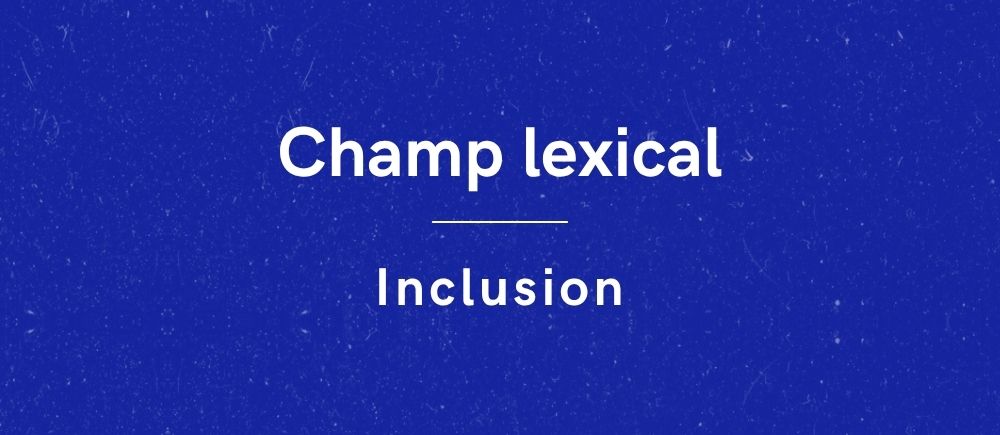 Champ lexical

Inclusion